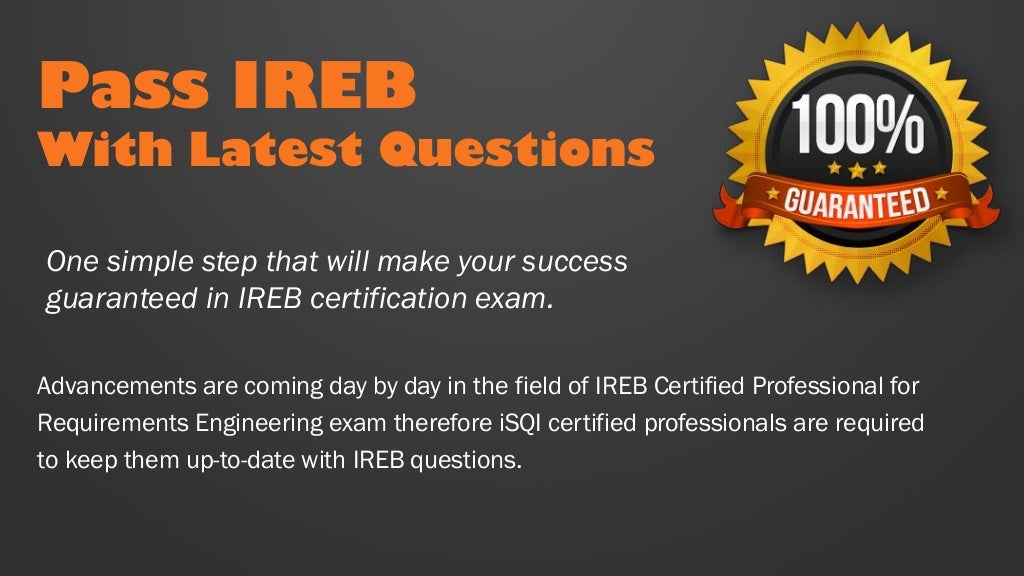 Pass IREB
With Latest Questions

100%
GUARANTEED

One simple step that will make your success guaranteed in IREB certification exam.

Advancements are coming day by day in the field of IREB Certified Professional for Requirements Engineering exam therefore iSQI certified professionals are required to keep them up-to-date with IREB questions.